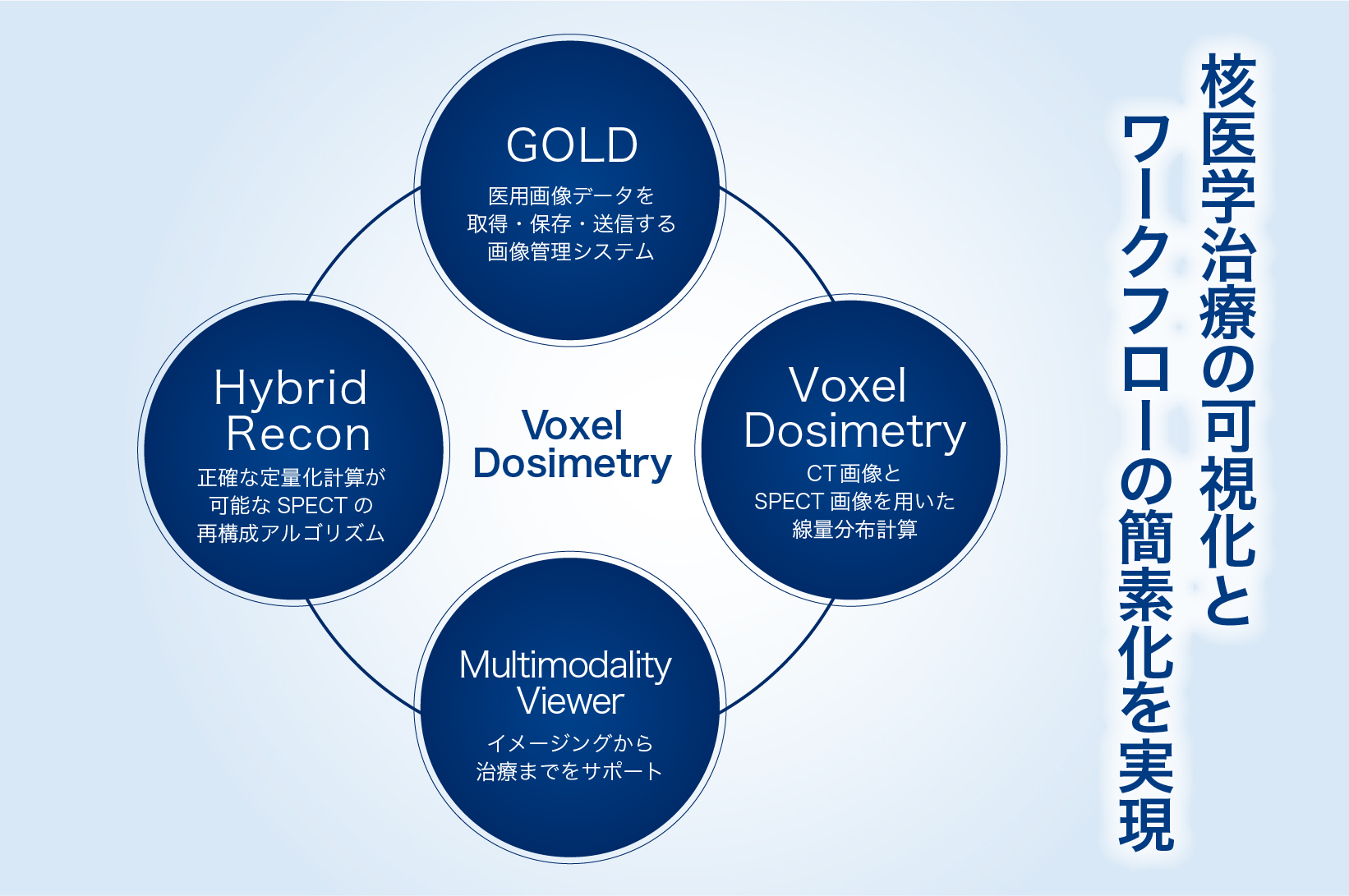 核医学治療の可視化と
ワークフローの簡素化を実現

GOLD
医用画像データを
取得・保存・送信する
画像管理システム

Hybrid
Recon
正確な定量化計算が
可能な SPECT の
再構成アルゴリズム

Voxel
Dosimetry

Voxel
Dosimetry
CT 画像と
SPECT 画像を用いた
線量分布計算

Multimodality
Viewer
イメージングから
治療までをサポート